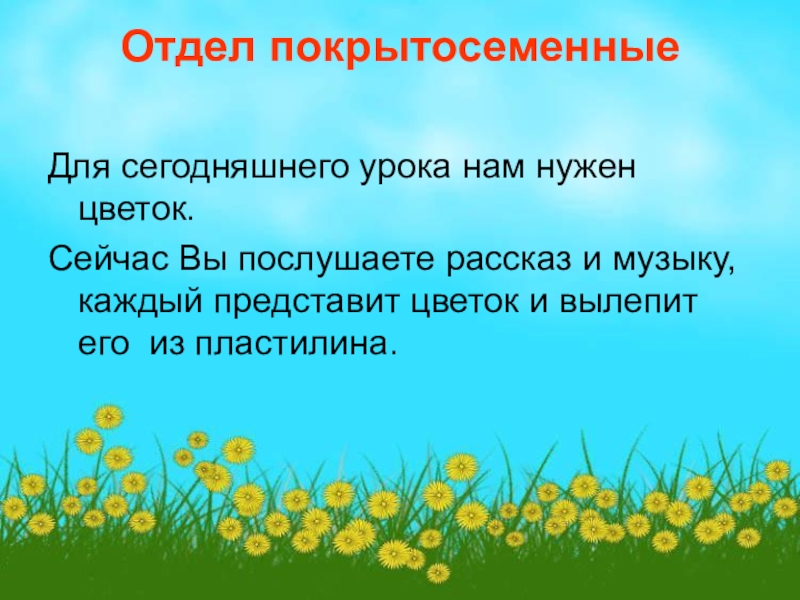 Отдел покрытосеменные

Для сегодняшнего урока нам нужен цветок.

Сейчас Вы послушаете рассказ и музыку, каждый представит цветок и вылепит его из пластилина.